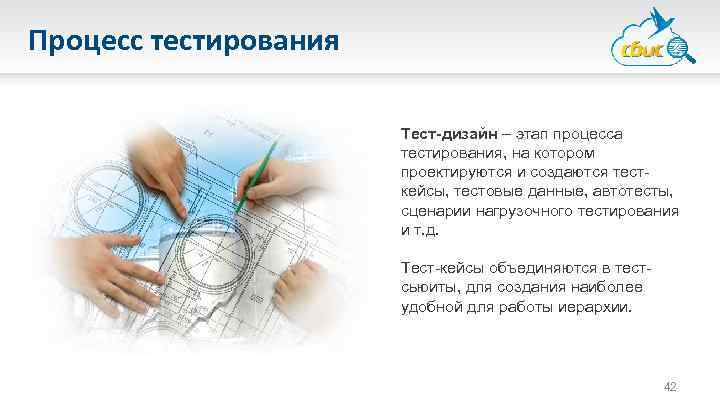 Процесс тестирования

СБИС

Тест-дизайн – этап процесса тестирования, на котором проектируются и создаются тест-кейсы, тестовые данные, автотесты, сценарии нагрузочного тестирования и т.д.

Тест-кейсы объединяются в тест-сьюиты, для создания наиболее удобной для работы иерархии.

42